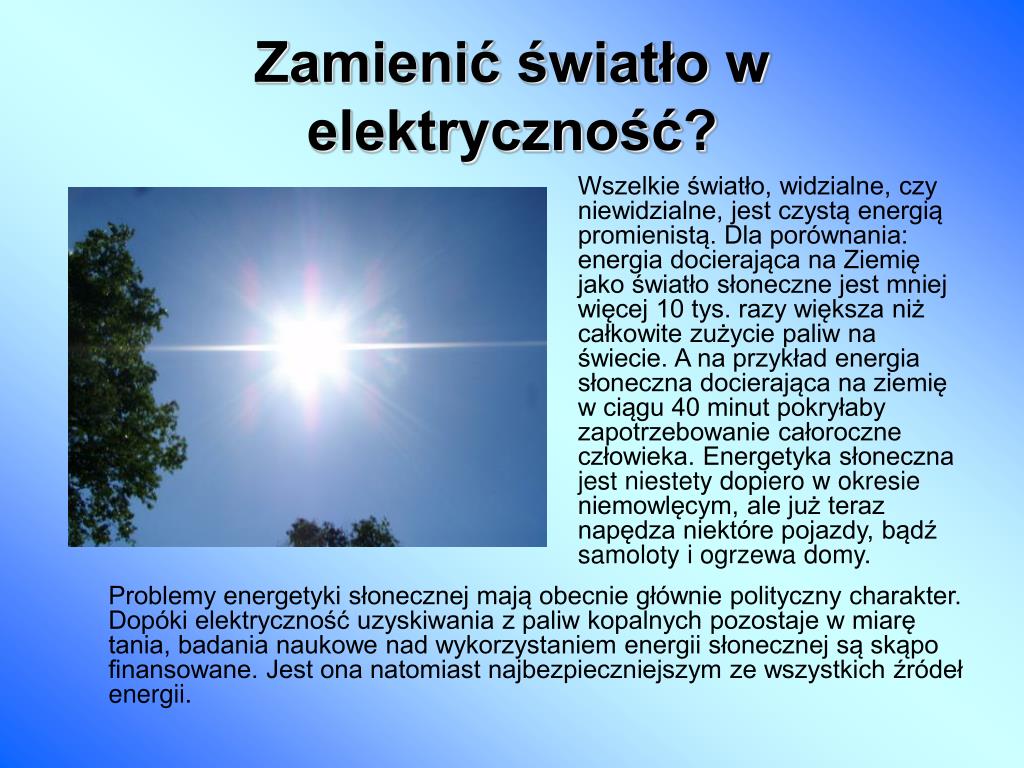 Zamienić światło w elektryczność?

Wszelkie światło, widzialne, czy niewidzialne, jest czystą energią promienistą. Dla porównania: energia docierająca na Ziemię jako światło słoneczne jest mniej więcej 10 tys. razy większa niż całkowite zużycie paliw na świecie. A na przykład energia słoneczna docierająca na ziemię w ciągu 40 minut pokryłaby zapotrzebowanie całoroczne człowieka. Energetyka słoneczna jest niestety dopiero w okresie niemowlęcym, ale już teraz napędza niektóre pojazdy, bądź samoloty i ogrzewa domy.

Problemy energetyki słonecznej mają obecnie głównie polityczny charakter. Dopóki elektryczność uzyskiwania z paliw kopalnych pozostaje w miarę tania, badania naukowe nad wykorzystaniem energii słonecznej są skąpo finansowane. Jest ona natomiast najbezpieczniejszym ze wszystkich źródeł energii.